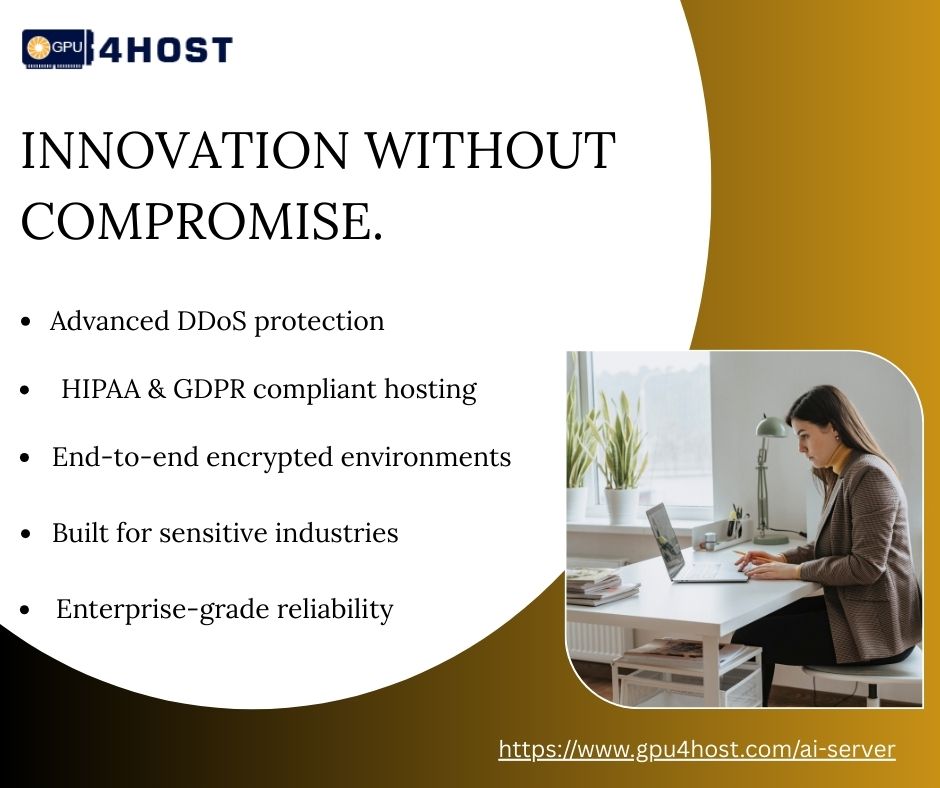 GPU 4HOST

INNOVATION WITHOUT COMPROMISE.

• Advanced DDoS protection
• HIPAA & GDPR compliant hosting
• End-to-end encrypted environments
• Built for sensitive industries
• Enterprise-grade reliability

https://www.gpu4host.com/ai-server